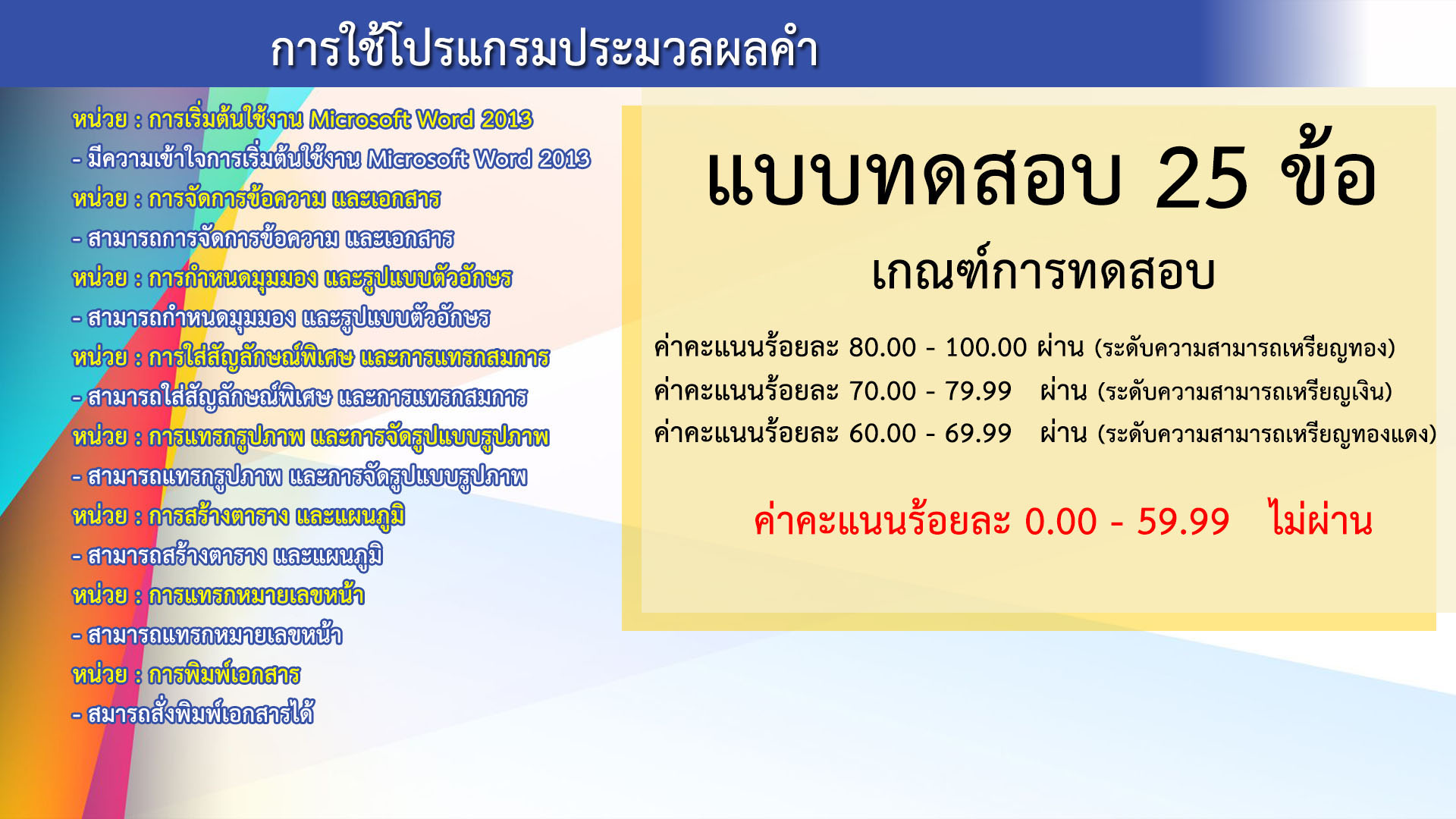 การใช้โปรแกรมประมวลผลคำ

หน่วย : การเริ่มต้นใช้งาน Microsoft Word 2013

- มีความเข้าใจการเริ่มต้นใช้งาน Microsoft Word 2013

หน่วย : การจัดการข้อความ และเอกสาร

- สามารถการจัดการข้อความ และเอกสาร

หน่วย : การกำหนดมุมมอง และรูปแบบตัวอักษร

- สามารถกำหนดมุมมอง และรูปแบบตัวอักษร

หน่วย : การใส่สัญลักษณ์พิเศษ และการแทรกสมการ

- สามารถใส่สัญลักษณ์พิเศษ และการแทรกสมการ

หน่วย : การแทรกรูปภาพ และการจัดรูปแบบรูปภาพ

- สามารถแทรกรูปภาพ และการจัดรูปแบบรูปภาพ

หน่วย : การสร้างตาราง และแผนภูมิ

- สามารถสร้างตาราง และแผนภูมิ

หน่วย : การแทรกหมายเลขหน้า

- สามารถแทรกหมายเลขหน้า

หน่วย : การพิมพ์เอกสาร

- สมารถสั่งพิมพ์เอกสารได้

แบบทดสอบ 25 ข้อ

เกณฑ์การทดสอบ

ค่าคะแนนร้อยละ 80.00 - 100.00 ผ่าน (ระดับความสามารถเหรียญทอง)

ค่าคะแนนร้อยละ 70.00 - 79.99 ผ่าน (ระดับความสามารถเหรียญเงิน)

ค่าคะแนนร้อยละ 60.00 - 69.99 ผ่าน (ระดับความสามารถเหรียญทองแดง)

ค่าคะแนนร้อยละ 0.00 - 59.99 ไม่ผ่าน